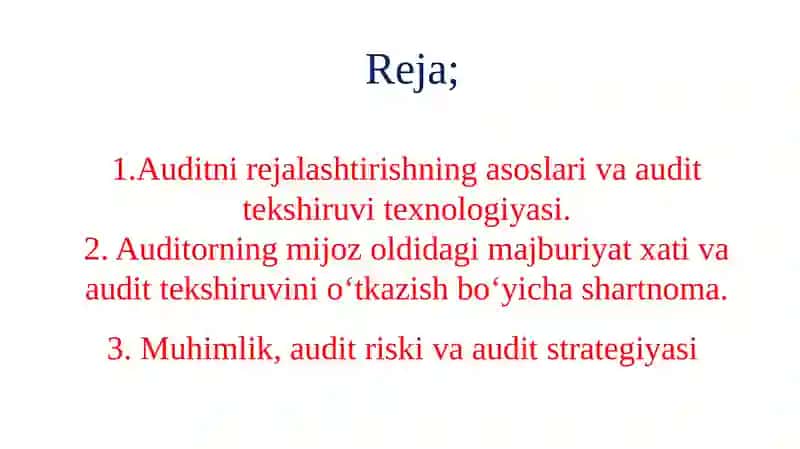 Reja;

1.Auditni rejalashtirishning asoslari va audit tekshiruvi texnologiyasi.
2. Auditorning mijoz oldidagi majburiyat xati va audit tekshiruvini o‘tkazish bo‘yicha shartnoma.

3. Muhimlik, audit riski va audit strategiyasi